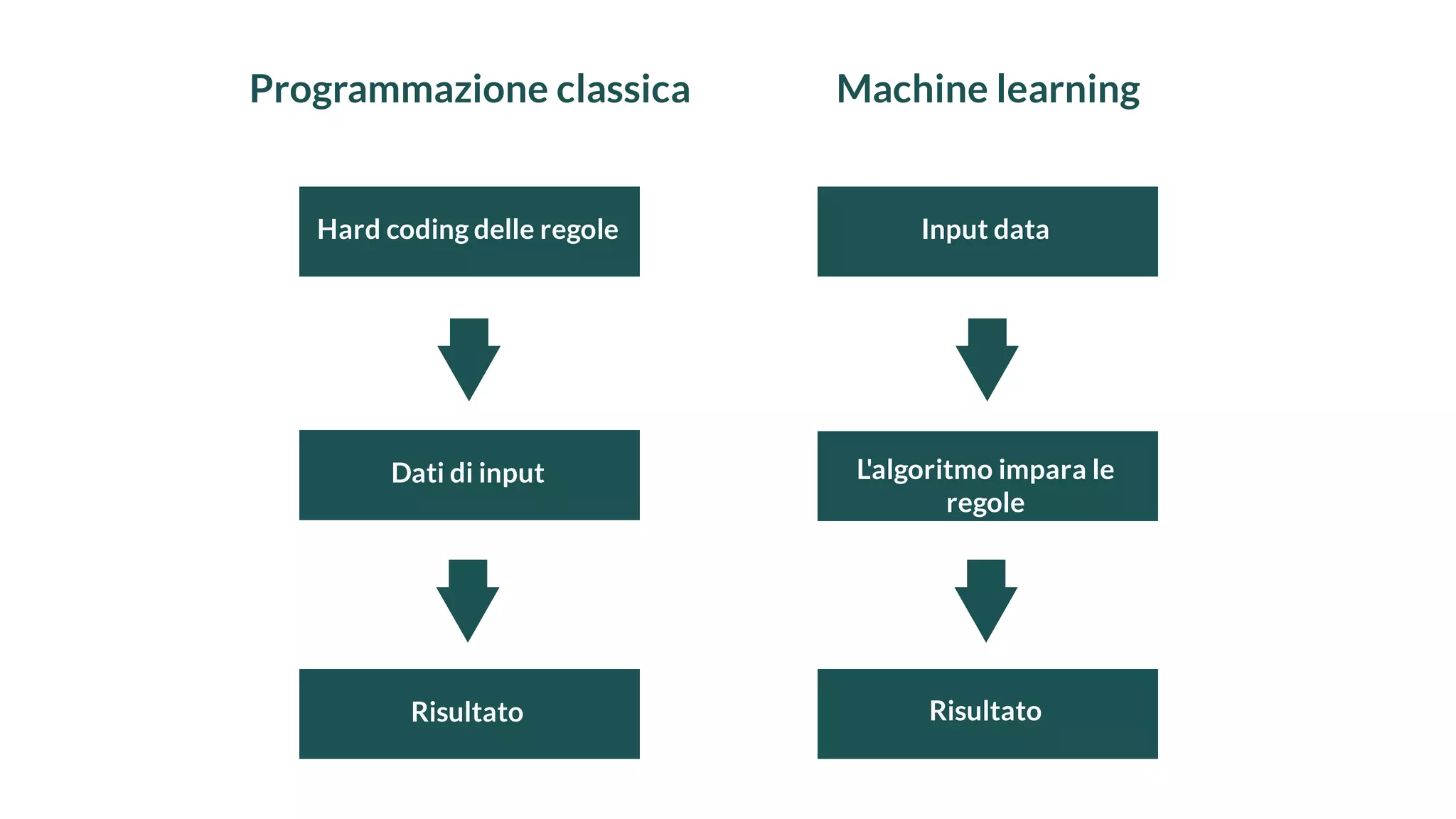 Programmazione classica

Hard coding delle regole

Dati di input

Risultato

Machine learning

Input data

L'algoritmo impara le regole

Risultato